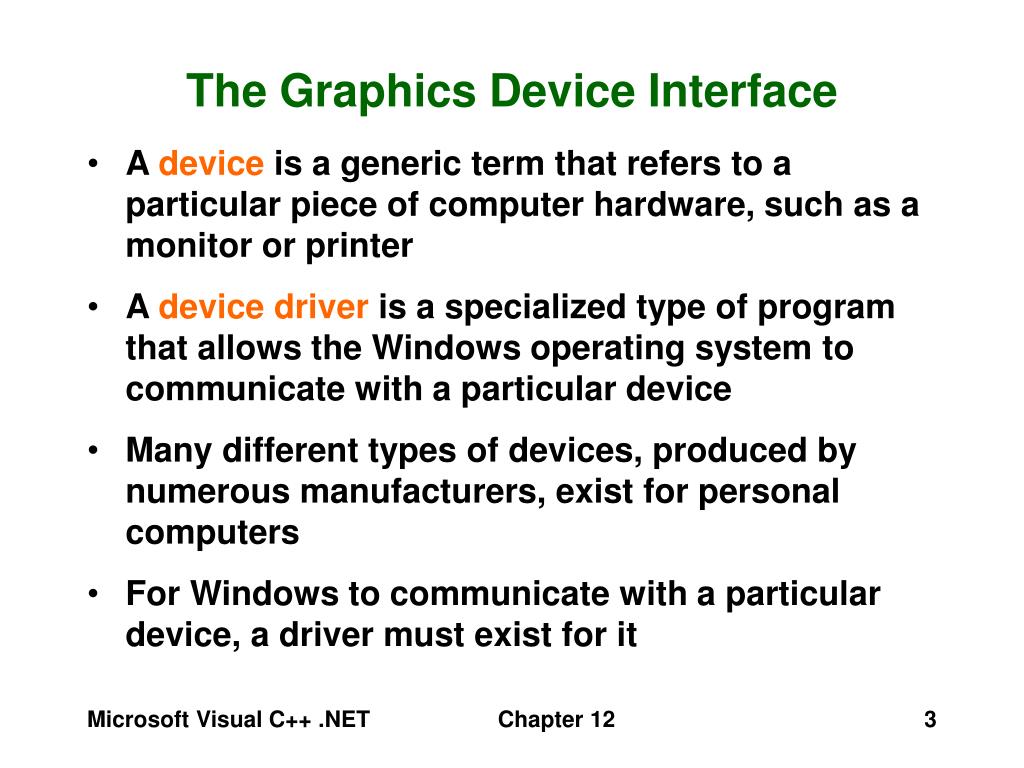 The Graphics Device Interface

• A device is a generic term that refers to a particular piece of computer hardware, such as a monitor or printer

• A device driver is a specialized type of program that allows the Windows operating system to communicate with a particular device

• Many different types of devices, produced by numerous manufacturers, exist for personal computers

• For Windows to communicate with a particular device, a driver must exist for it

Microsoft Visual C++ .NET Chapter 12 3